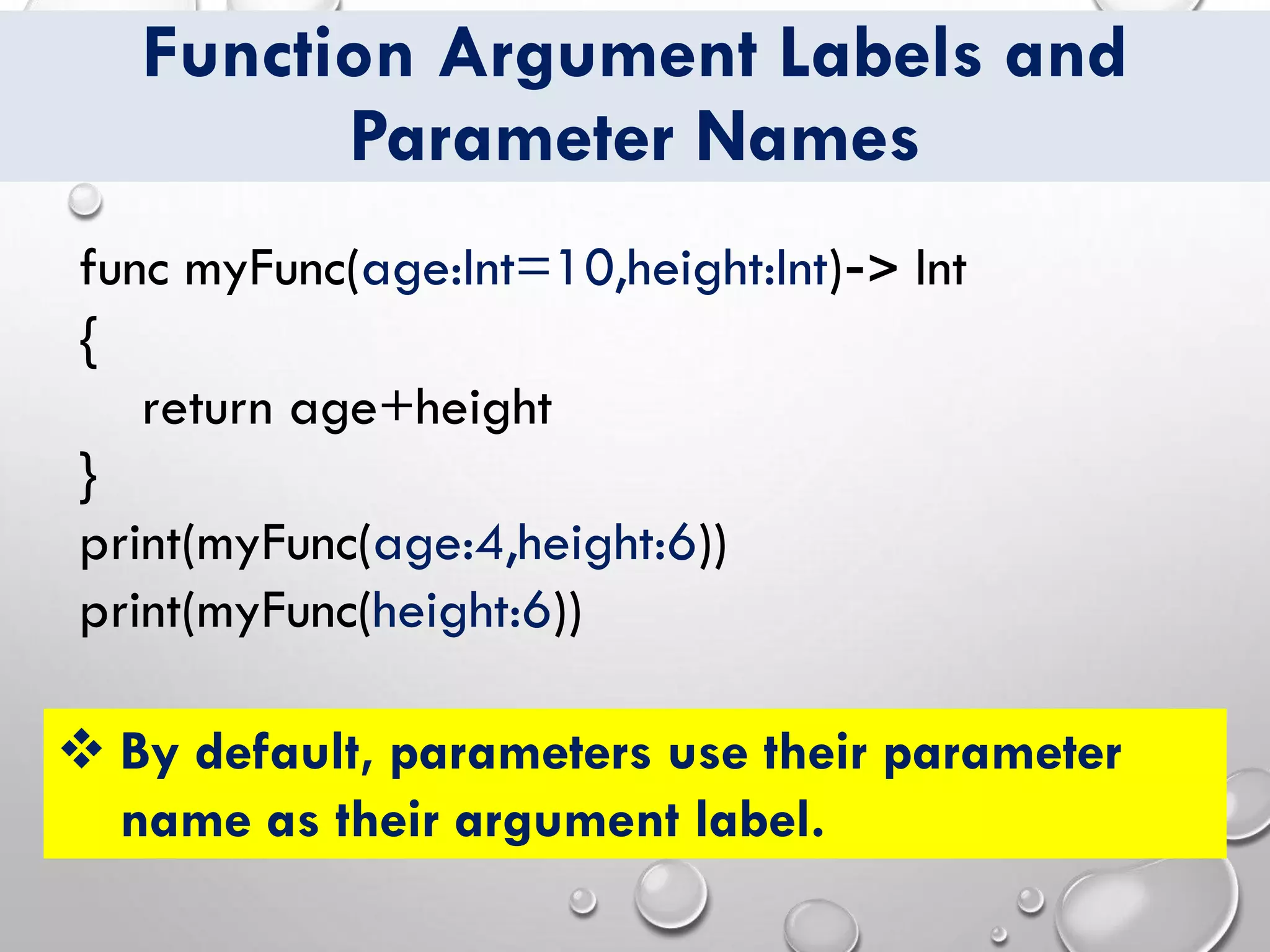 Function Argument Labels and Parameter Names

func myFunc(age:Int=10,height:Int)-> Int
{
return age+height
}
print(myFunc(age:4,height:6))
print(myFunc(height:6))

❖ By default, parameters use their parameter name as their argument label.